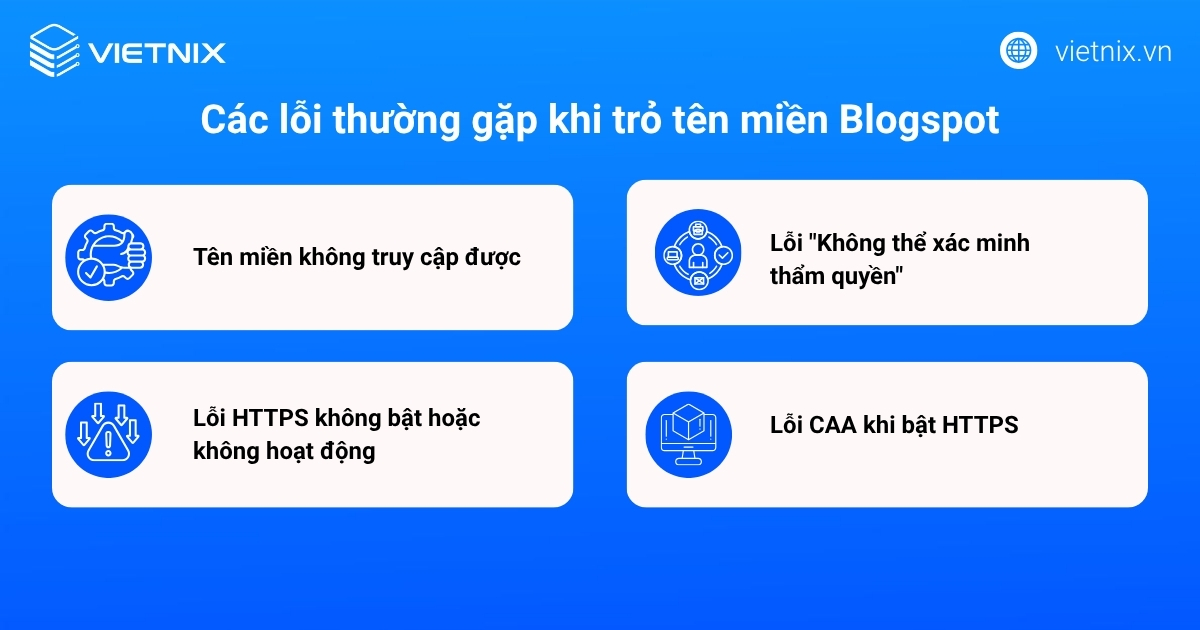 VIETNIX

vietnix.vn

Các lỗi thường gặp khi trỏ tên miền Blogspot

Tên miền không truy cập được

Lỗi "Không thể xác minh thẩm quyền"

Lỗi HTTPS không bật hoặc không hoạt động

Lỗi CAA khi bật HTTPS